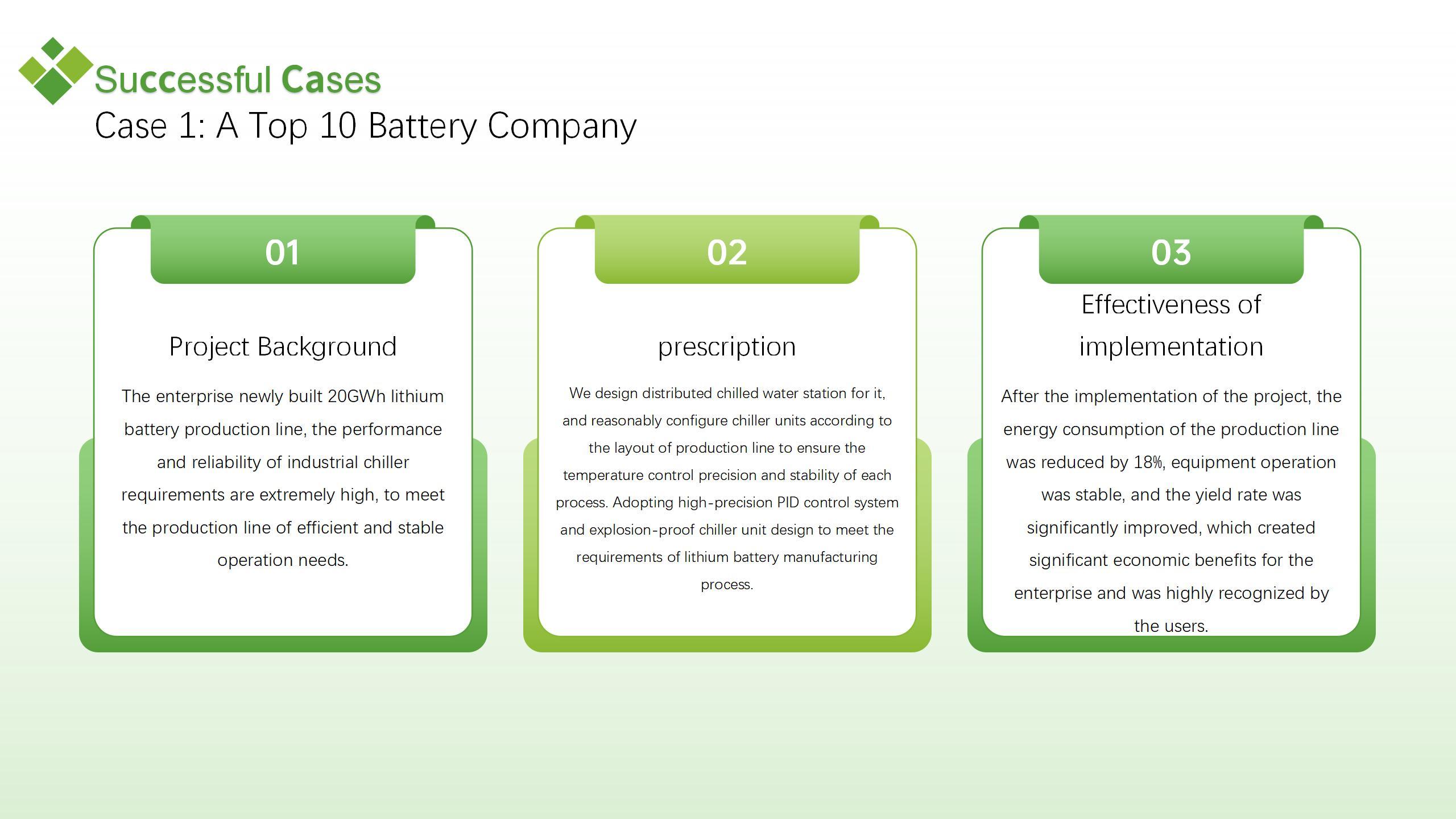 Successful Cases

Case 1: A Top 10 Battery Company

01

Project Background

The enterprise newly built 20GWh lithium battery production line, the performance and reliability of industrial chiller requirements are extremely high, to meet the production line of efficient and stable operation needs.

02

prescription

We design distributed chilled water station for it, and reasonably configure chiller units according to the layout of production line to ensure the temperature control precision and stability of each process. Adopting high-precision PID control system and explosion-proof chiller unit design to meet the requirements of lithium battery manufacturing process.

03

Effectiveness of implementation

After the implementation of the project, the energy consumption of the production line was reduced by 18%, equipment operation was stable, and the yield rate was significantly improved, which created significant economic benefits for the enterprise and was highly recognized by the users.